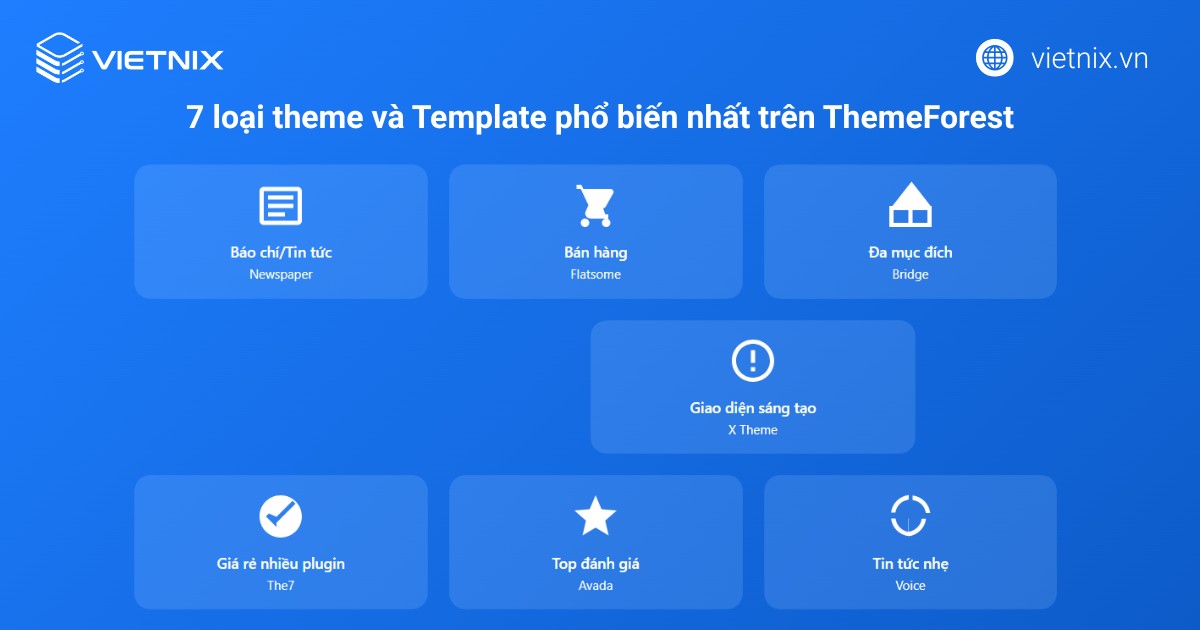 VIETNIX

vietnix.vn

7 loại theme và Template phổ biến nhất trên ThemeForest

Báo chí/Tin tức
Newspaper

Bán hàng
Flatsome

Đa mục đích
Bridge

Giao diện sáng tạo
X Theme

Giá rẻ nhiều plugin
The7

Top đánh giá
Avada

Tin tức nhẹ
Voice